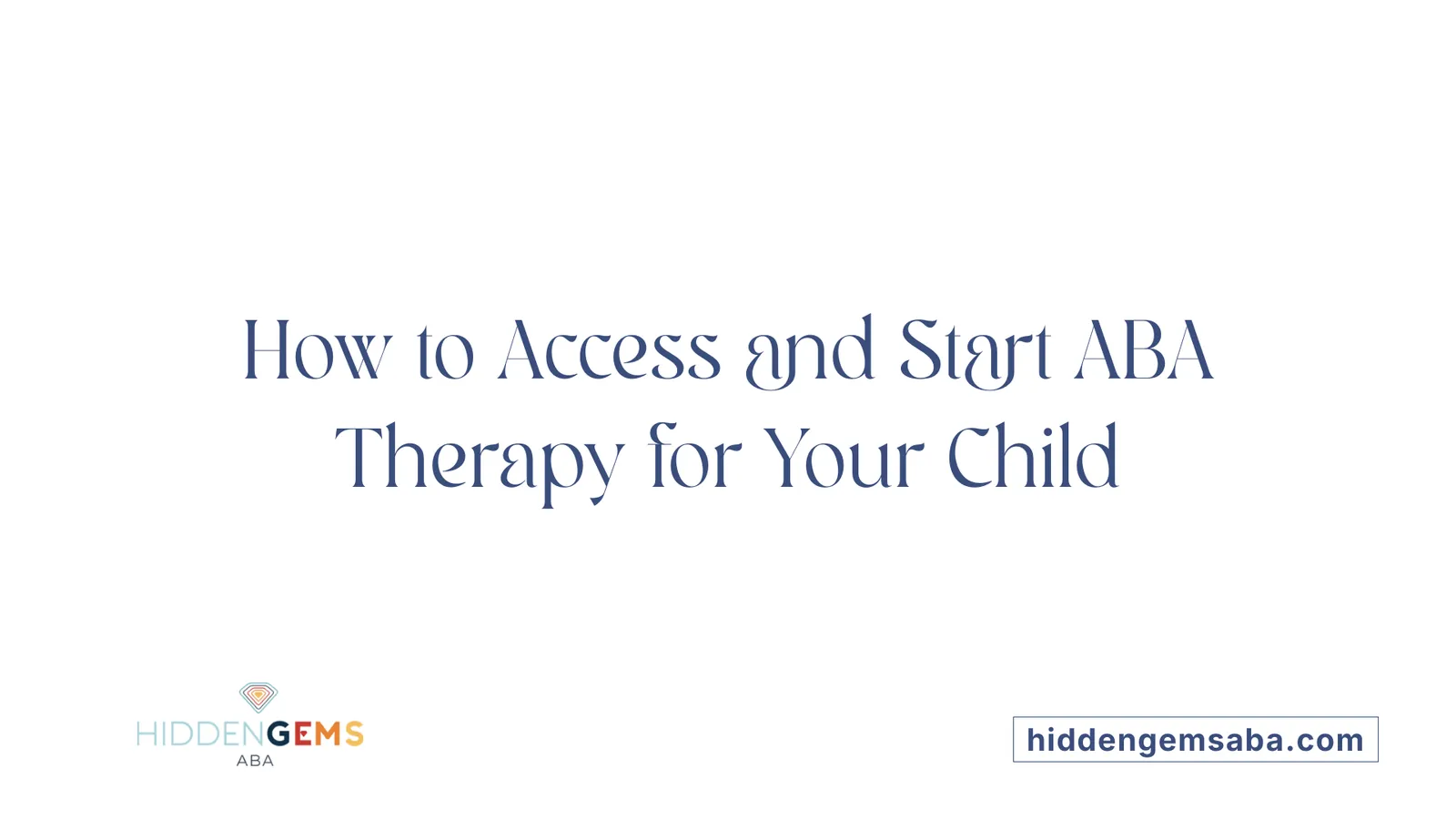 How to Access and Start ABA Therapy for Your Child

HIDDENGEMS
ABA

hiddengemsaba.com